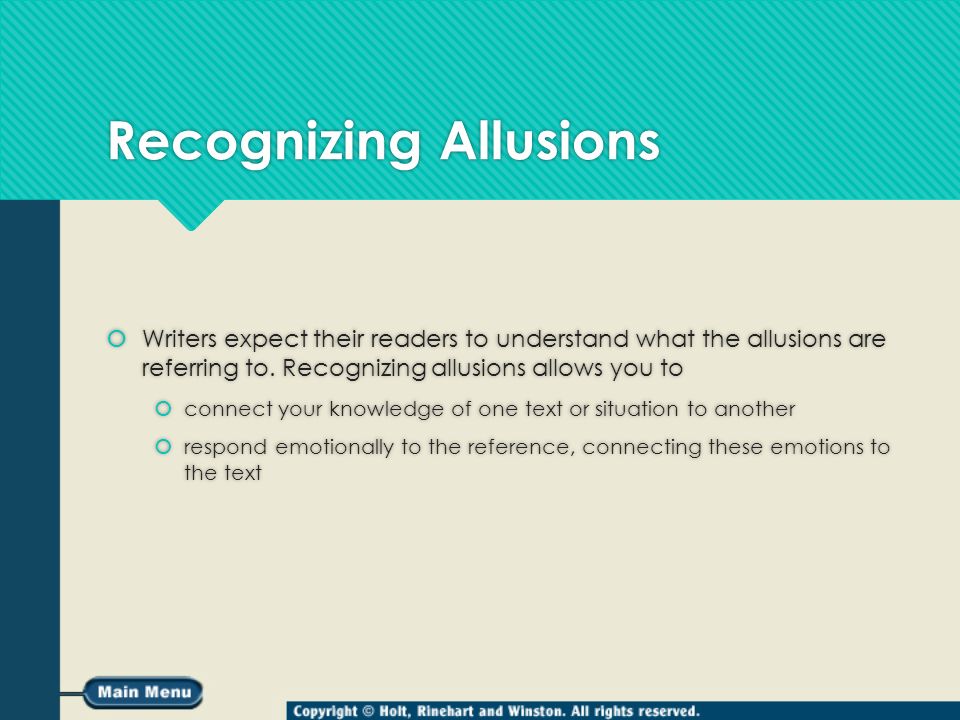 Recognizing Allusions

Writers expect their readers to understand what the allusions are referring to. Recognizing allusions allows you to

connect your knowledge of one text or situation to another

respond emotionally to the reference, connecting these emotions to the text

Main Menu

Copyright © Holt, Rinehart and Winston. All rights reserved.